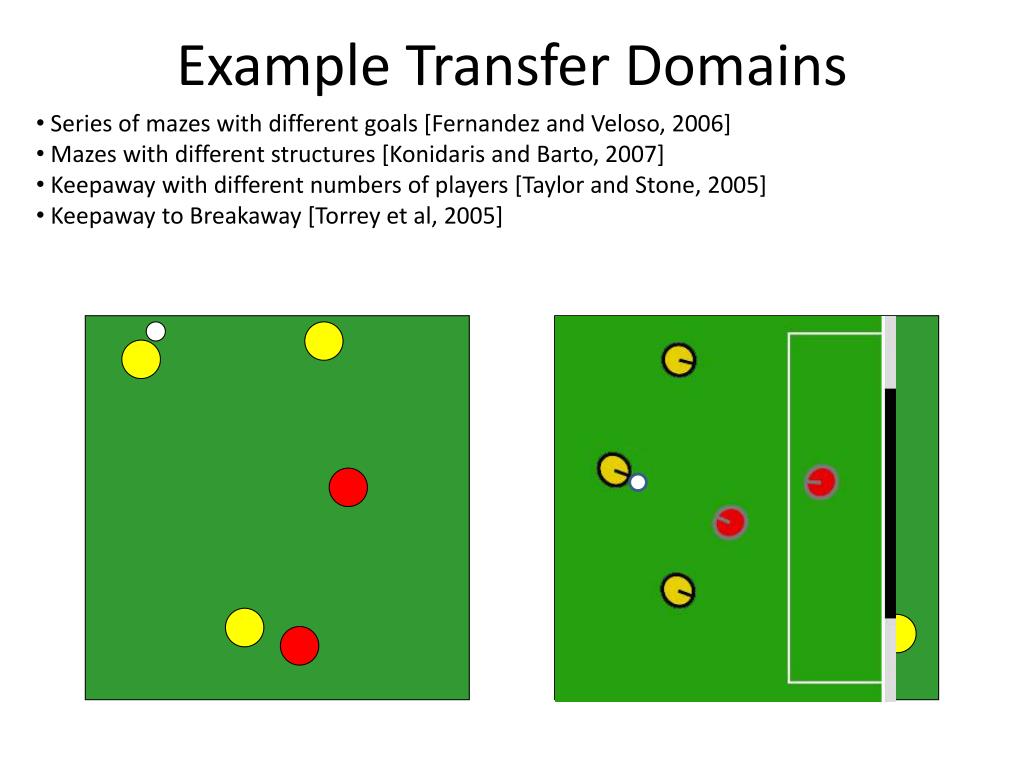 Example Transfer Domains

• Series of mazes with different goals [Fernandez and Veloso, 2006]
• Mazes with different structures [Konidaris and Barto, 2007]
• Keepaway with different numbers of players [Taylor and Stone, 2005]
• Keepaway to Breakaway [Torrey et al, 2005]